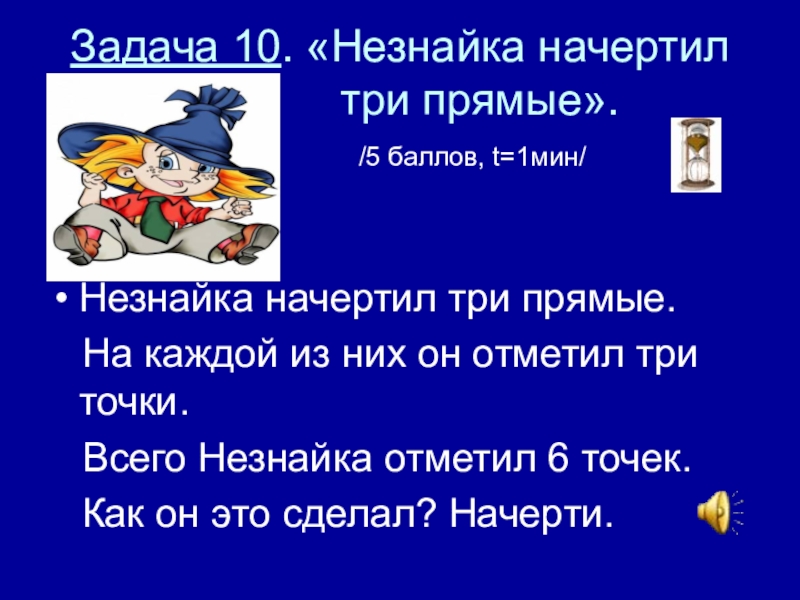 Задача 10. «Незнайка начертил три прямые».

/5 баллов, t=1мин/

• Незнайка начертил три прямые.

На каждой из них он отметил три точки.

Всего Незнайка отметил 6 точек.

Как он это сделал? Начерти.